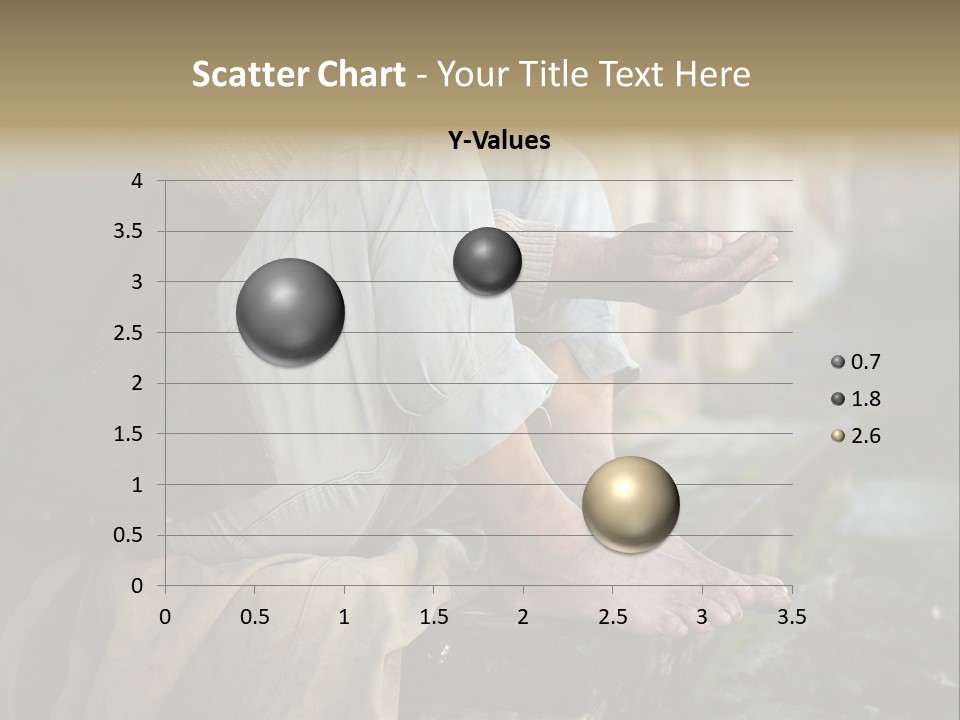 Scatter Chart - Your Title Text Here

Y-Values

4
3.5
3
2.5
2
1.5
1
0.5
0

0 0.5 1 1.5 2 2.5 3 3.5

0.7
1.8
2.6